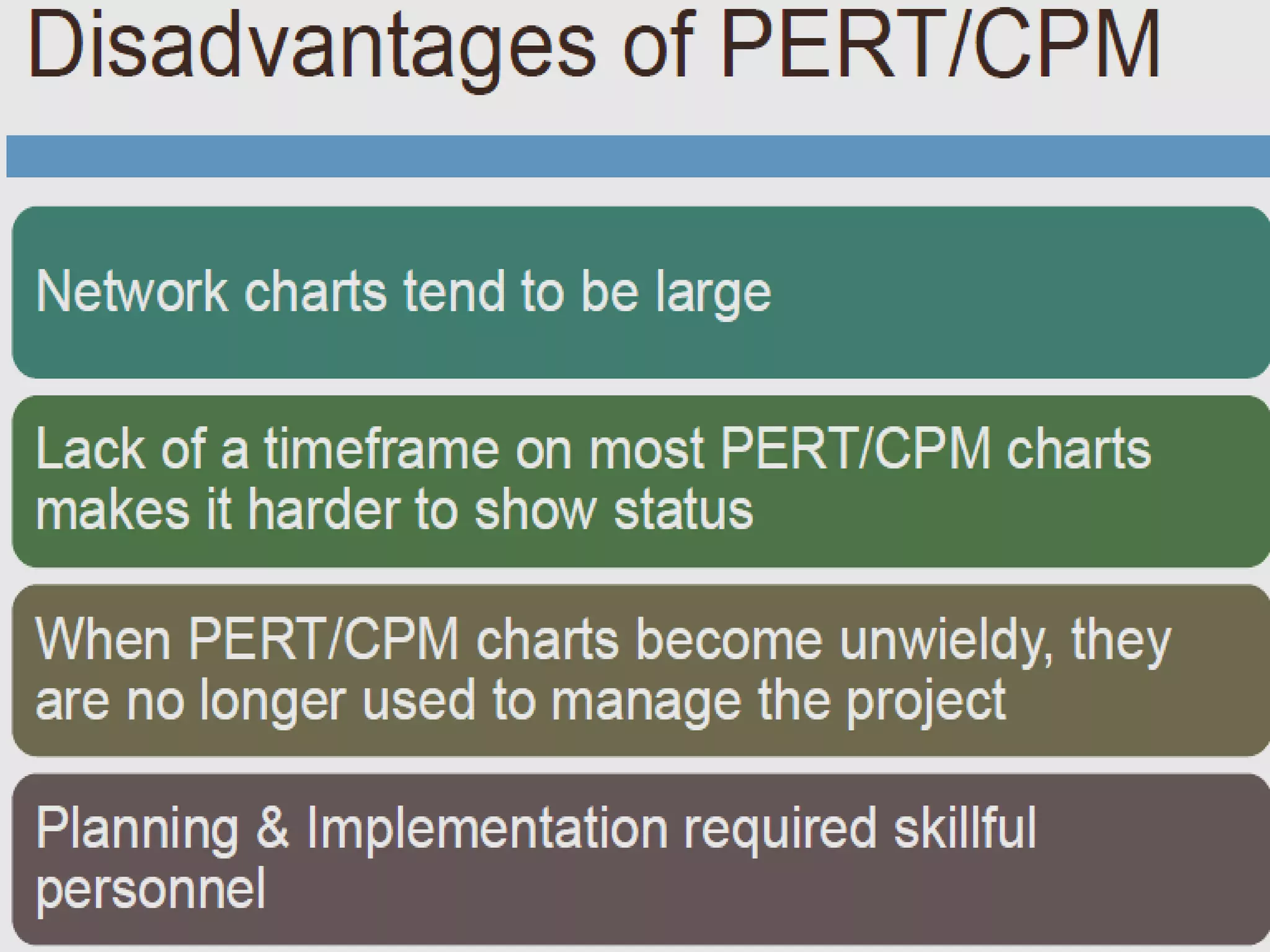 Disadvantages of PERT/CPM

Network charts tend to be large

Lack of a timeframe on most PERT/CPM charts makes it harder to show status

When PERT/CPM charts become unwieldy, they are no longer used to manage the project

Planning & Implementation required skillful personnel